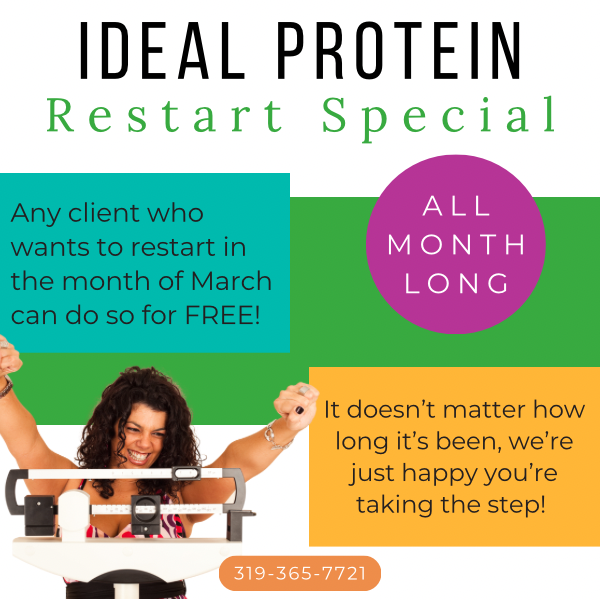 IDEAL PROTEIN
Restart Special

Any client who wants to restart in the month of March can do so for FREE!

ALL MONTH LONG

It doesn't matter how long it's been, we're just happy you're taking the step!

319-365-7721